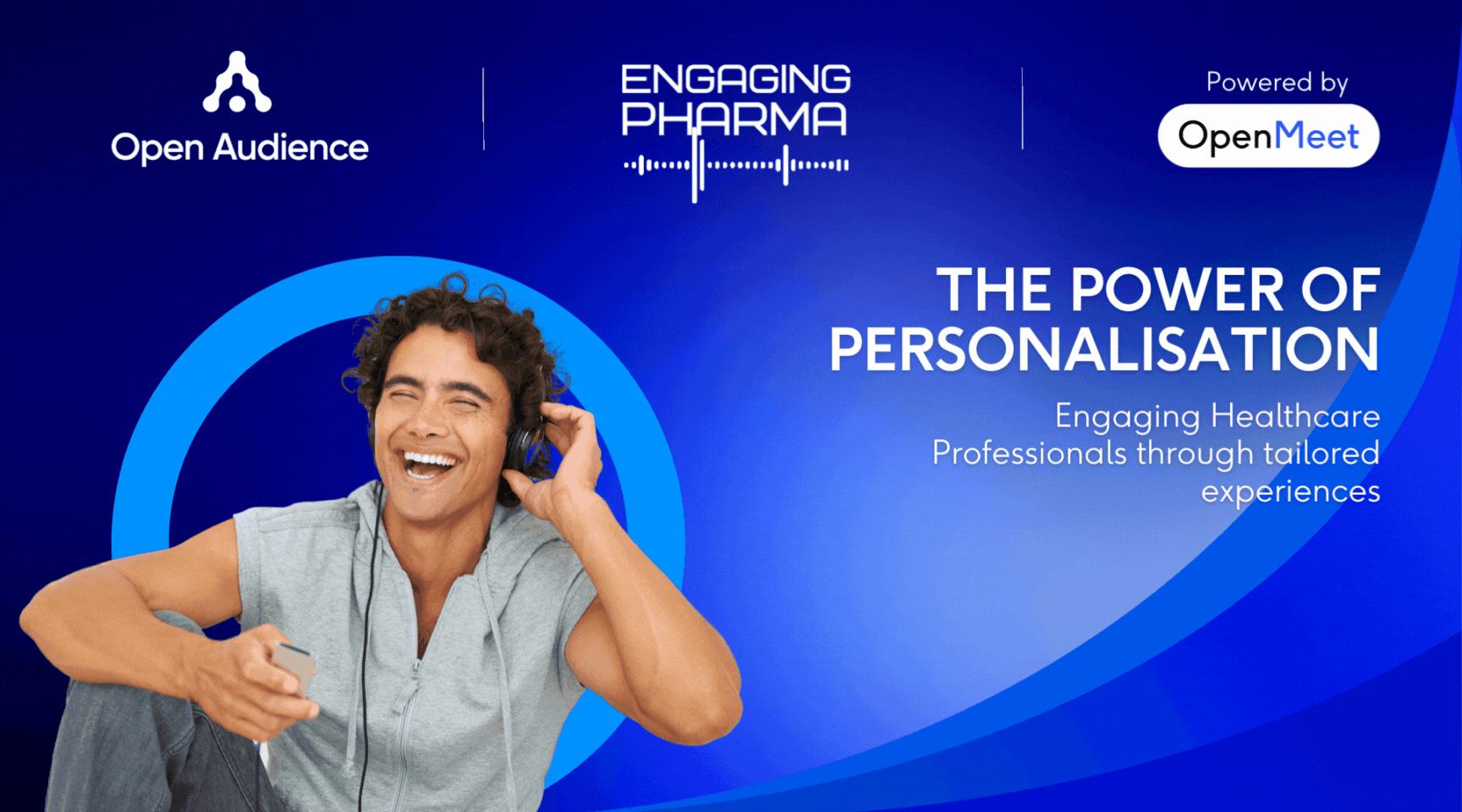 Open Audience

ENGAGING PHARMA

Powered by

OpenMeet

THE POWER OF PERSONALISATION

Engaging Healthcare Professionals through tailored experiences